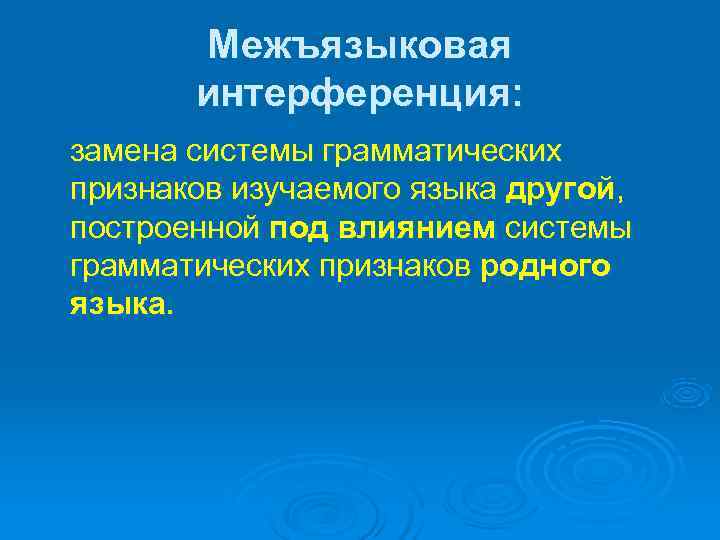 Межъязыковая интерференция:

замена системы грамматических признаков изучаемого языка другой, построенной под влиянием системы грамматических признаков родного языка.